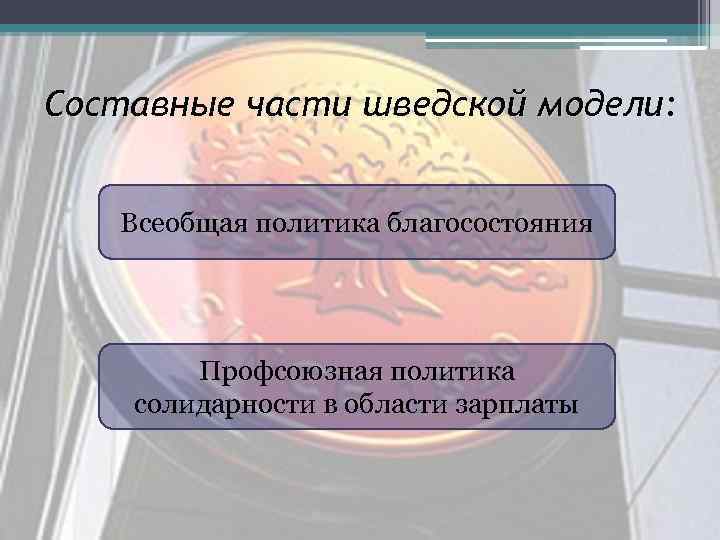 Составные части шведской модели:

Всеобщая политика благосостояния

Профсоюзная политика солидарности в области зарплаты